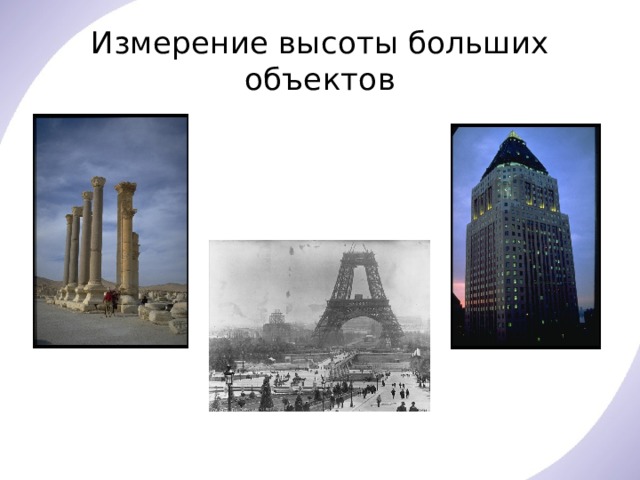 Измерение высоты больших объектов